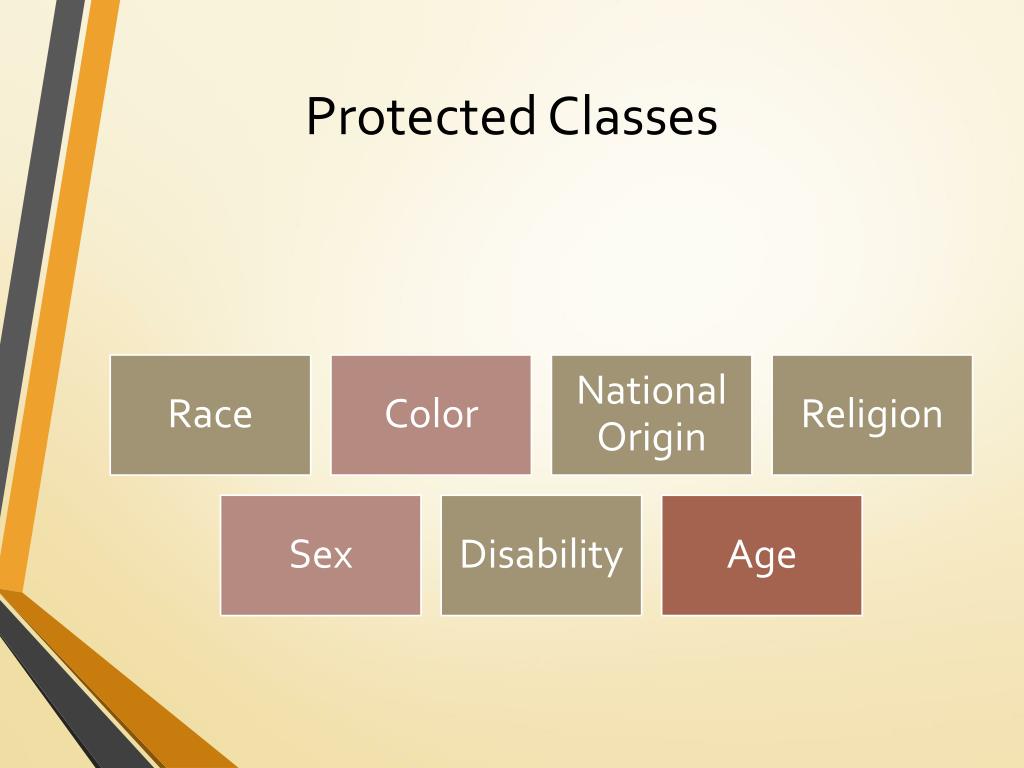 Protected Classes

Race

Color

National Origin

Religion

Sex

Disability

Age